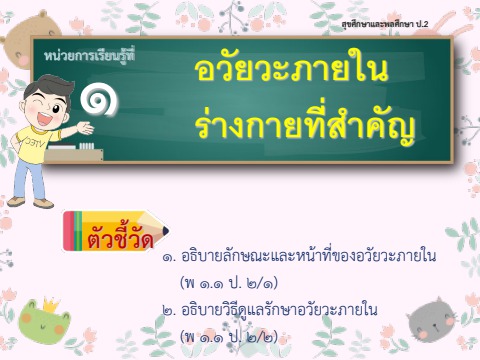 สุขศึกษาและพลศึกษา ป.2

หน่วยการเรียนรู้ที่

๑

อวัยวะภายใน ร่างกายที่สำคัญ

DLTV

ตัวชี้วัด

๑. อธิบายลักษณะและหน้าที่ของอวัยวะภายใน (พ ๑.๑ ป. ๒/๑)

๒. อธิบายวิธีดูแลรักษาอวัยวะภายใน (พ ๑.๑ ป. ๒/๒)